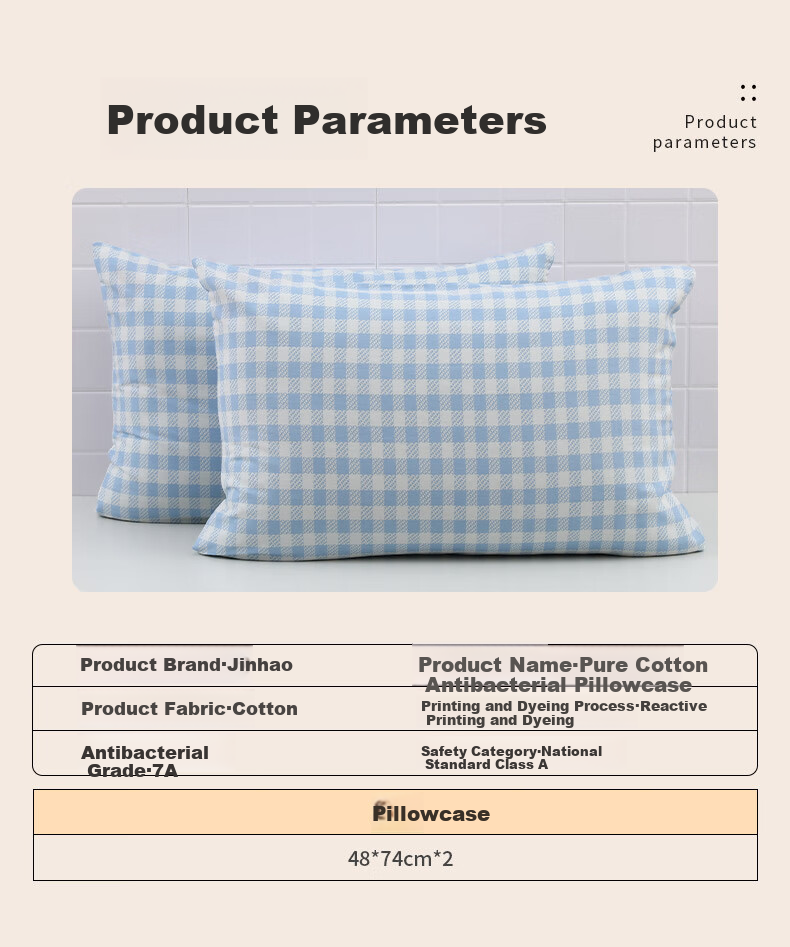 Product Parameters

Product parameters

| Product Brand·Jinhao | Product Name·Pure Cotton Antibacterial Pillowcase |
|---|---|
| Product Fabric·Cotton | Printing and Dyeing Process·Reactive Printing and Dyeing |
| Antibacterial Grade·7A | Safety Category·National Standard Class A |

| Pillowcase |
|---|
| 48*74cm*2 |